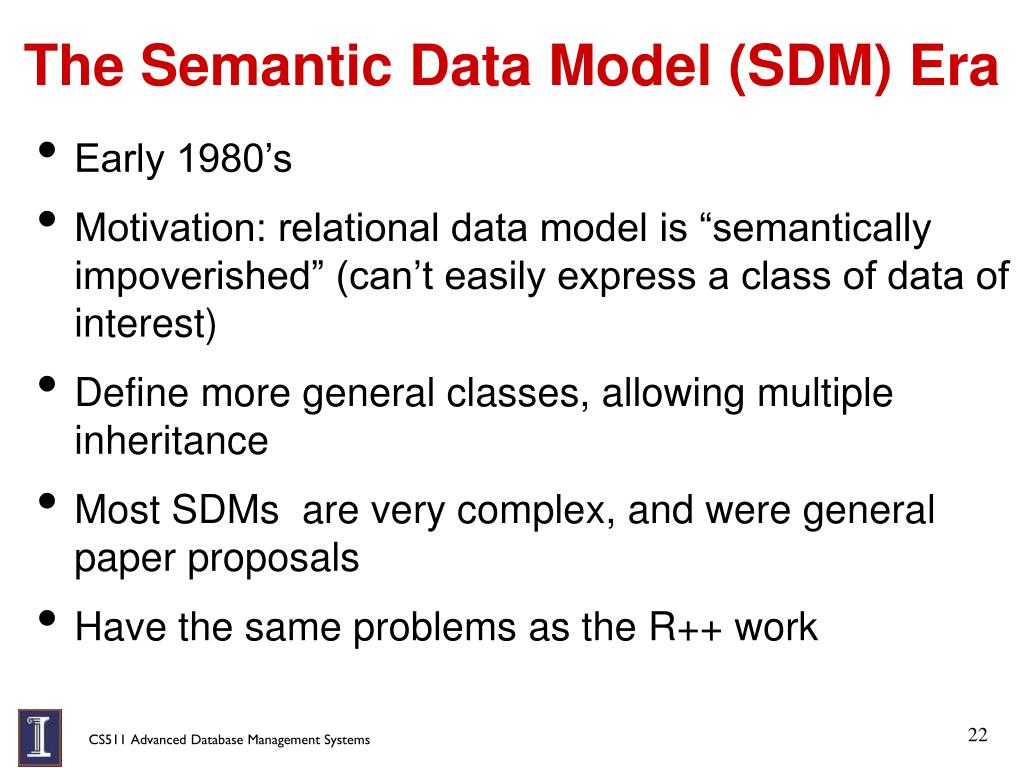 The Semantic Data Model (SDM) Era

• Early 1980’s
• Motivation: relational data model is “semantically impoverished” (can’t easily express a class of data of interest)
• Define more general classes, allowing multiple inheritance
• Most SDMs are very complex, and were general paper proposals
• Have the same problems as the R++ work

CS511 Advanced Database Management Systems

22